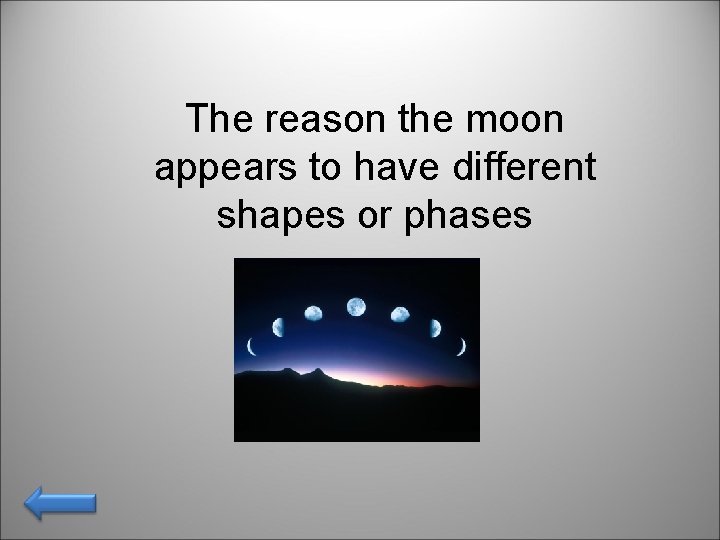 The reason the moon appears to have different shapes or phases